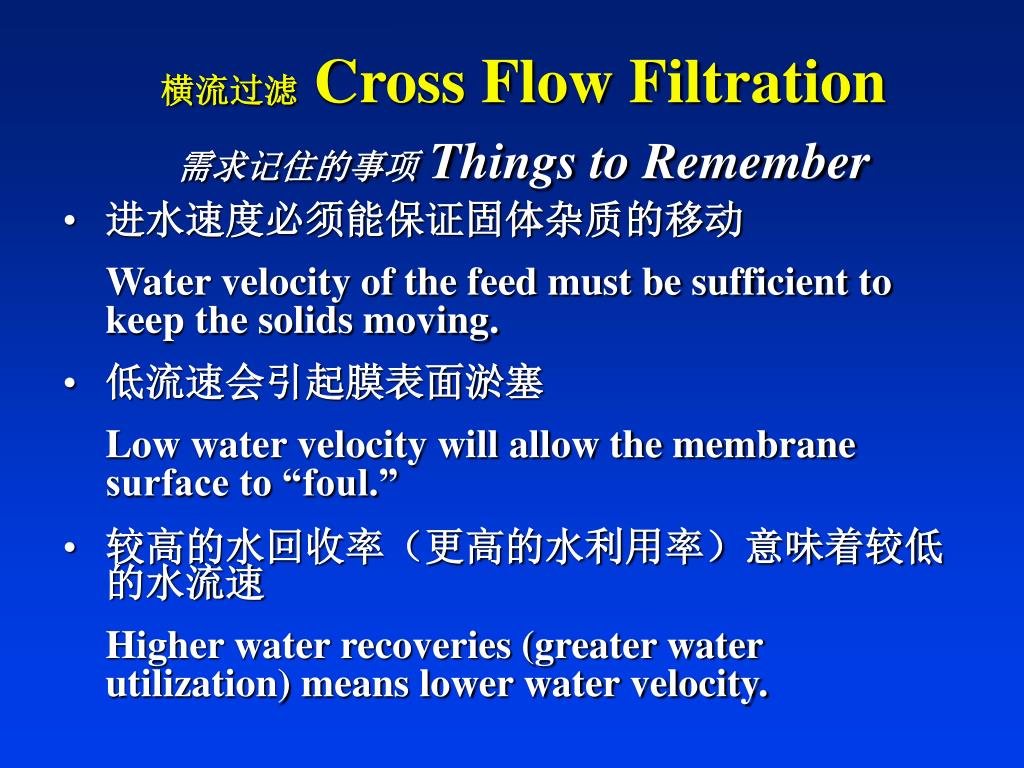 横流过滤 Cross Flow Filtration

需求记住的事项 Things to Remember

• 进水速度必须能保证固体杂质的移动

Water velocity of the feed must be sufficient to keep the solids moving.

• 低流速会引起膜表面淤塞

Low water velocity will allow the membrane surface to “foul.”

• 较高的水回收率（更高的水利用率）意味着较低的水流速

Higher water recoveries (greater water utilization) means lower water velocity.